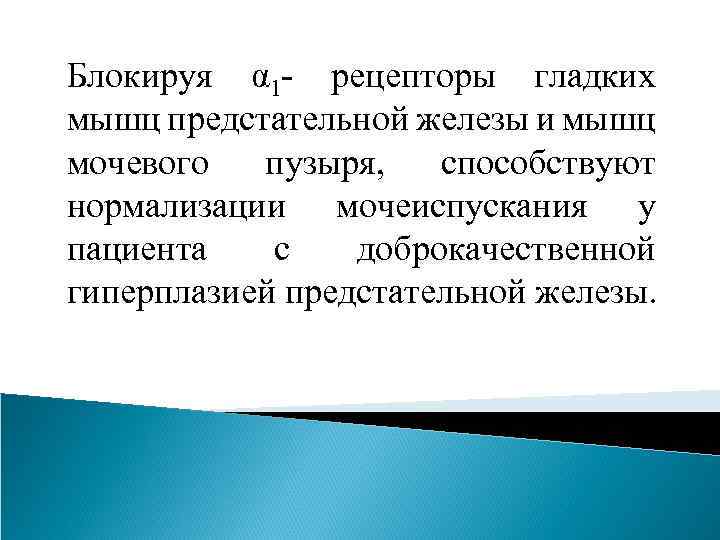 Блокируя $\alpha_1$- рецепторы гладких мышц предстательной железы и мышц мочевого пузыря, способствуют нормализации мочеиспускания у пациента с доброкачественной гиперплазией предстательной железы.